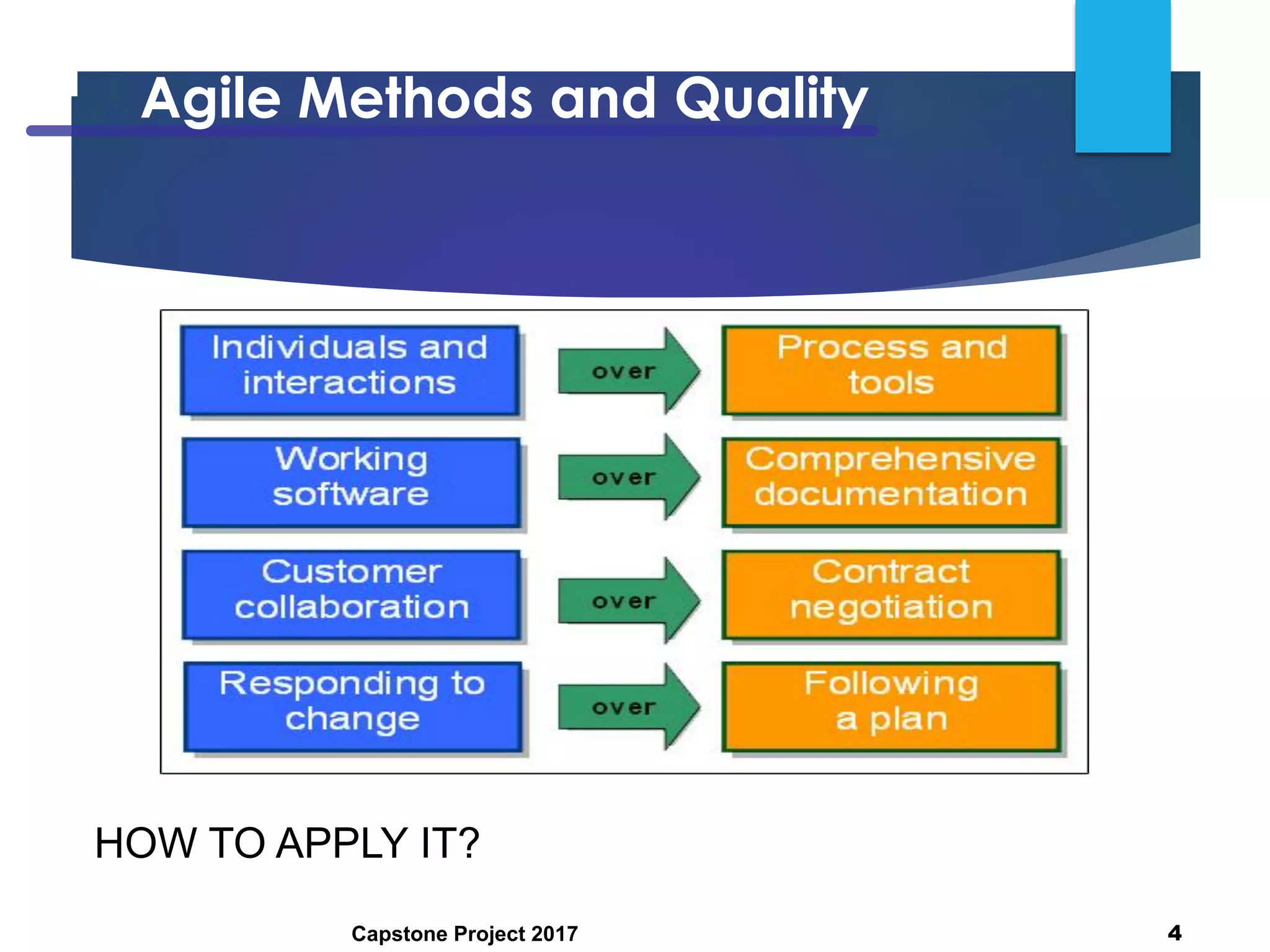 Agile Methods and Quality

Individuals and interactions over Process and tools

Working software over Comprehensive documentation

Customer collaboration over Contract negotiation

Responding to change over Following a plan

HOW TO APPLY IT?

Capstone Project 2017

4